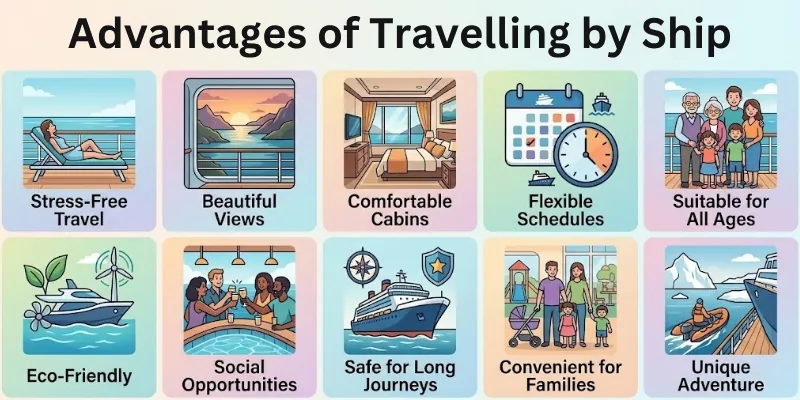 Advantages of Travelling by Ship

Stress-Free Travel

Beautiful Views

Comfortable Cabins

Flexible Schedules

Suitable for All Ages

Eco-Friendly

Social Opportunities

Safe for Long Journeys

Convenient for Families

Unique Adventure